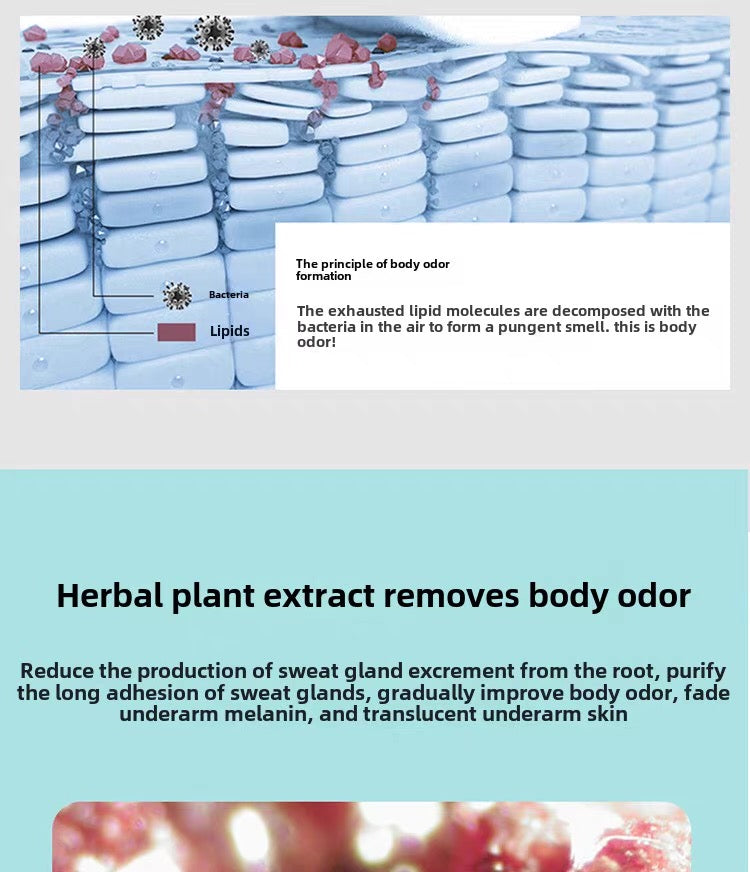 Bacteria

Lipids

The principle of body odor formation

The exhausted lipid molecules are decomposed with the bacteria in the air to form a pungent smell. this is body odor!

Herbal plant extract removes body odor

Reduce the production of sweat gland excrement from the root, purify the long adhesion of sweat glands, gradually improve body odor, fade underarm melanin, and translucent underarm skin